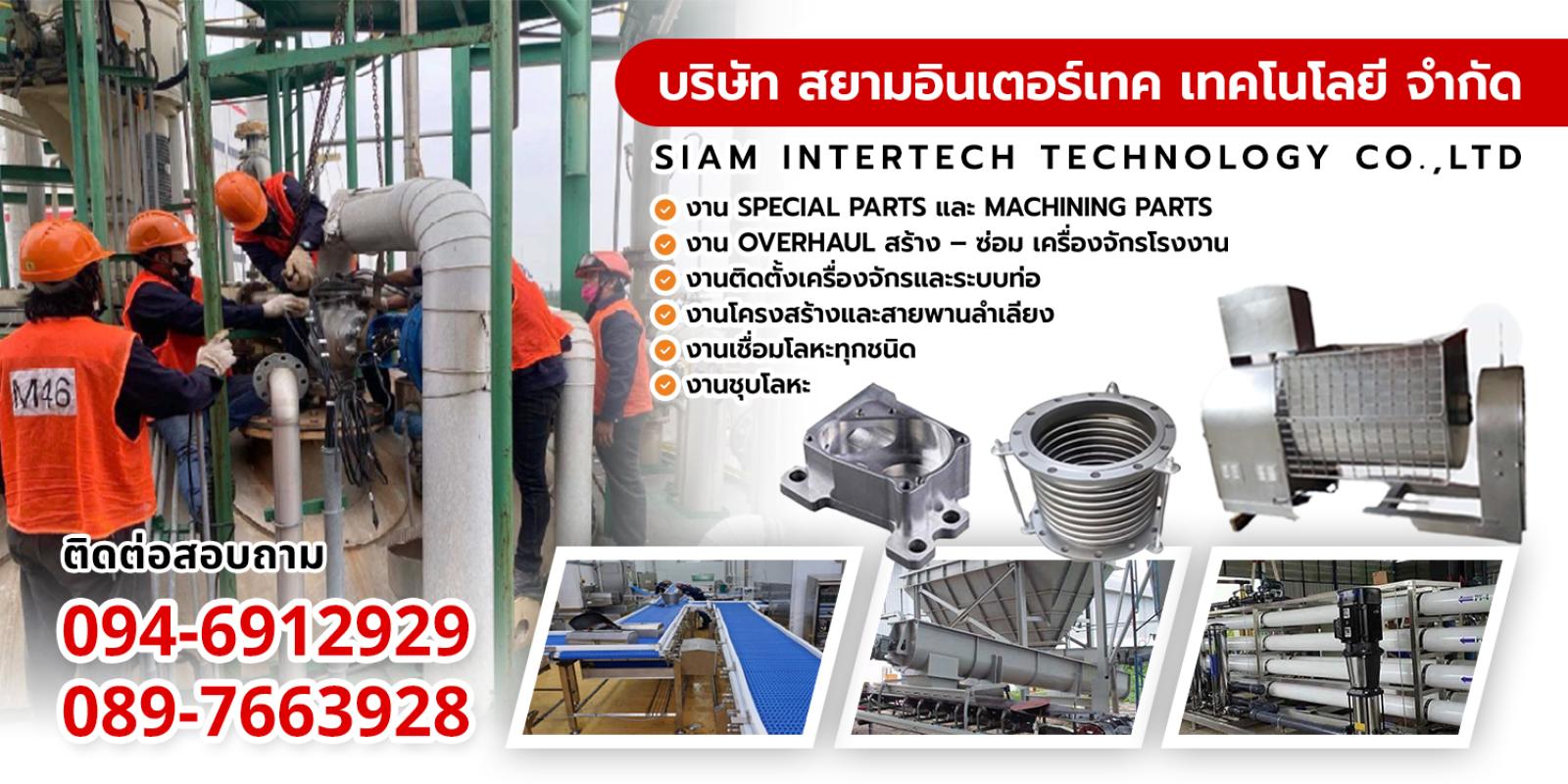 บริษัท สยามอินเตอร์เทค เทคโนโลยี จำกัด

SIAM INTERTECH TECHNOLOGY CO.,LTD

งาน SPECIAL PARTS และ MACHINING PARTS
งาน OVERHAUL สร้าง – ซ่อม เครื่องจักรโรงงาน
งานติดตั้งเครื่องจักรและระบบท่อ
งานโครงสร้างและสายพานลำเลียง
งานเชื่อมโลหะทุกชนิด
งานชุบโลหะ

M46

ติดต่อสอบถาม
094-6912929
089-7663928